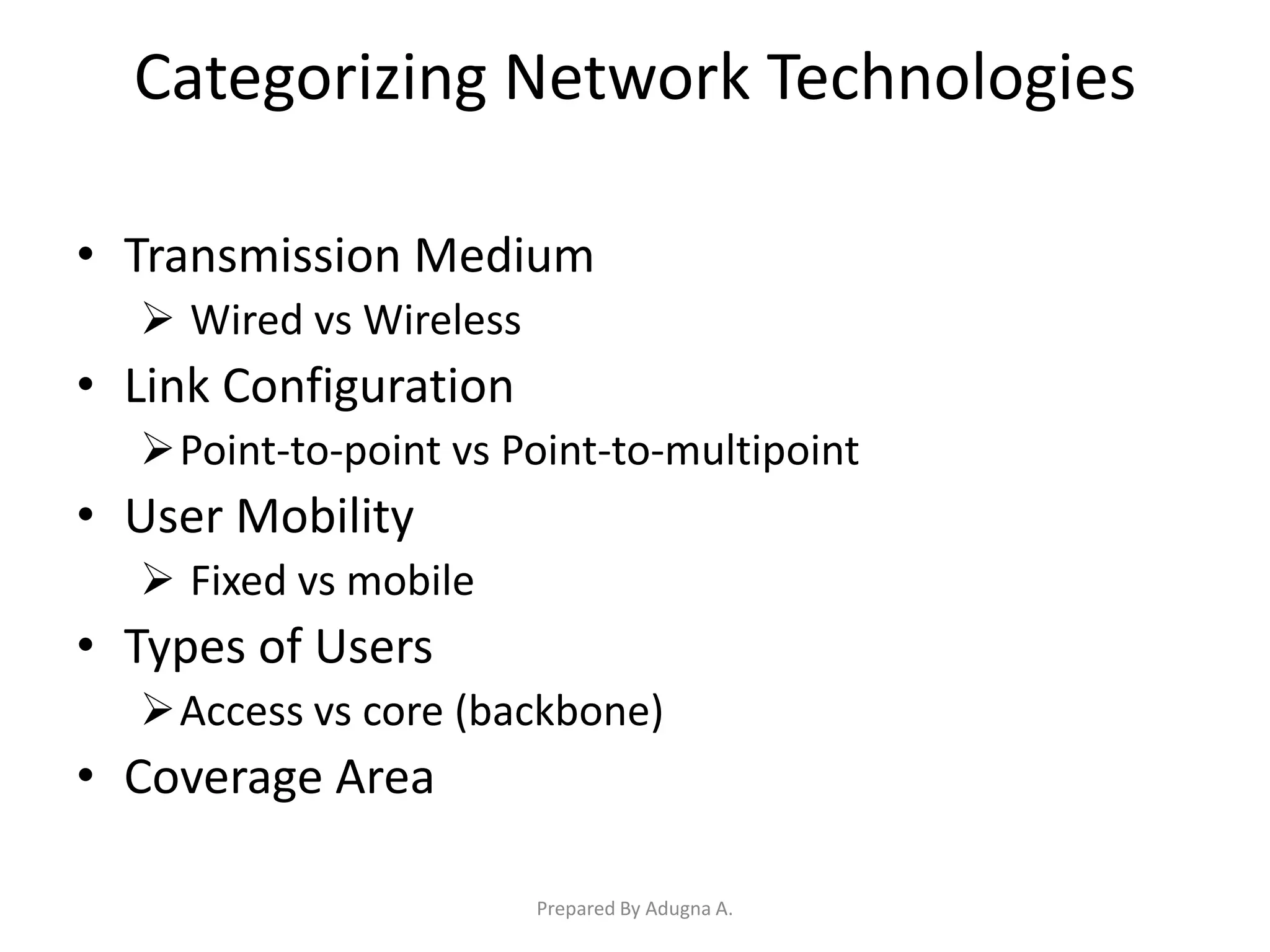 Categorizing Network Technologies

• Transmission Medium
  ➢ Wired vs Wireless
• Link Configuration
  ➢ Point-to-point vs Point-to-multipoint
• User Mobility
  ➢ Fixed vs mobile
• Types of Users
  ➢ Access vs core (backbone)
• Coverage Area

Prepared By Adugna A.